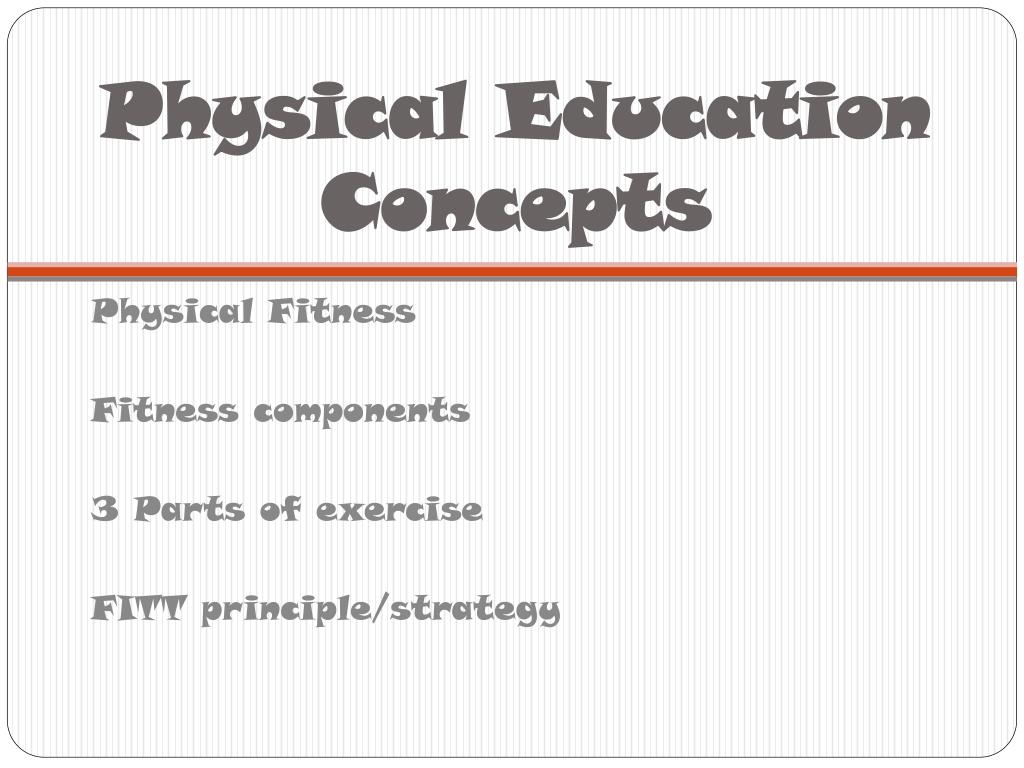 Physical Education Concepts

Physical Fitness

Fitness components

3 Parts of exercise

FITT principle/strategy